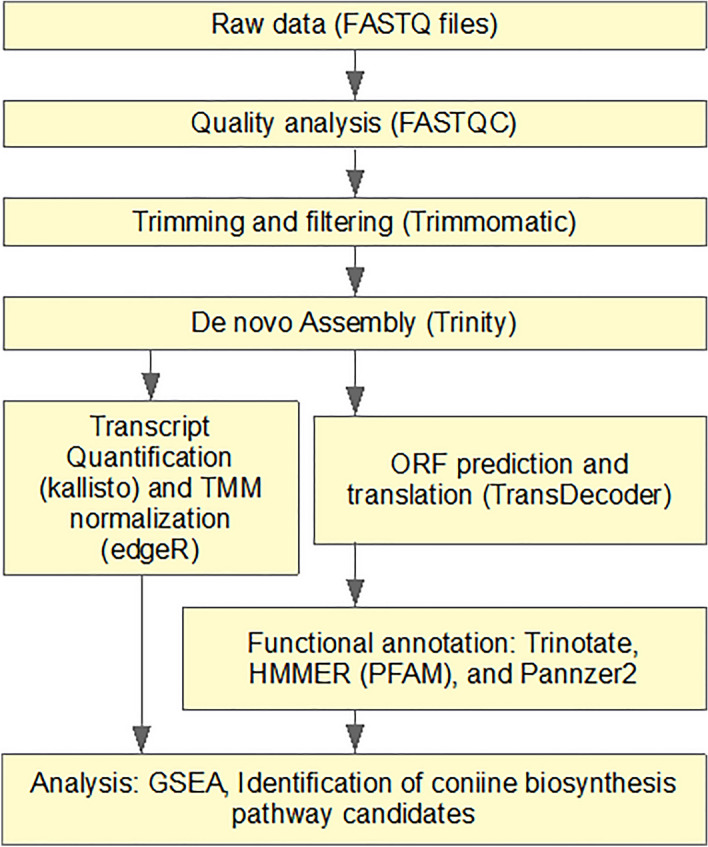 Raw data (FASTQ files)

Quality analysis (FASTQC)

Trimming and filtering (Trimmomatic)

De novo Assembly (Trinity)

Transcript Quantification (kallisto) and TMM normalization (edgeR)

ORF prediction and translation (TransDecoder)

Functional annotation: Trinotate, HMMER (PFAM), and Pannzer2

Analysis: GSEA, Identification of coniine biosynthesis pathway candidates